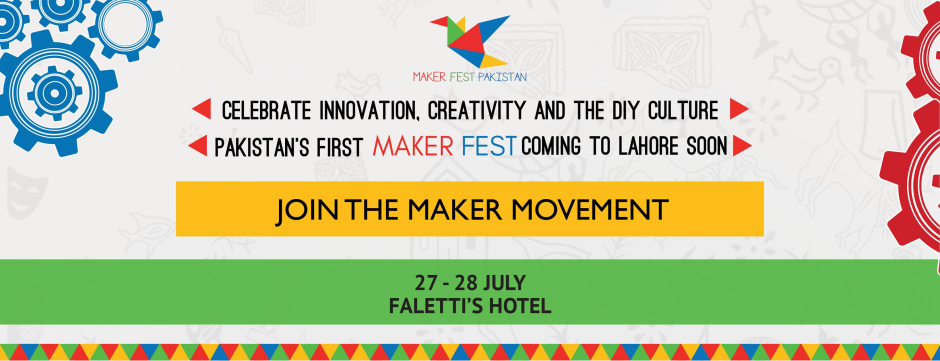 MAKER FEST PAKISTAN

CELEBRATE INNOVATION, CREATIVITY AND THE DIY CULTURE

PAKISTAN'S FIRST MAKER FEST COMING TO LAHORE SOON

JOIN THE MAKER MOVEMENT

27 - 28 JULY
FALETTI'S HOTEL